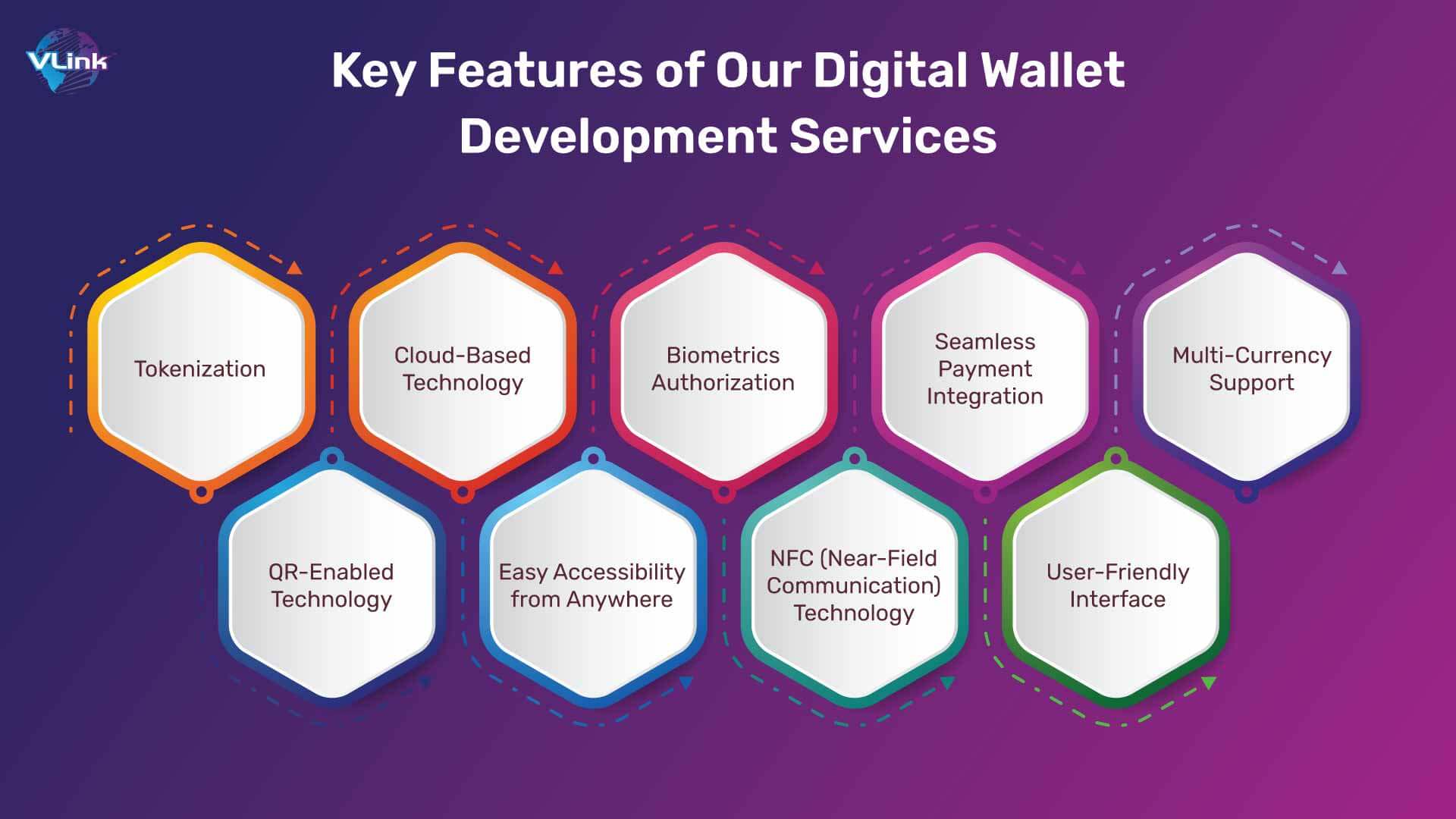 VLink

Key Features of Our Digital Wallet Development Services

Tokenization

Cloud-Based Technology

Biometrics Authorization

Seamless Payment Integration

Multi-Currency Support

QR-Enabled Technology

Easy Accessibility from Anywhere

NFC (Near-Field Communication) Technology

User-Friendly Interface